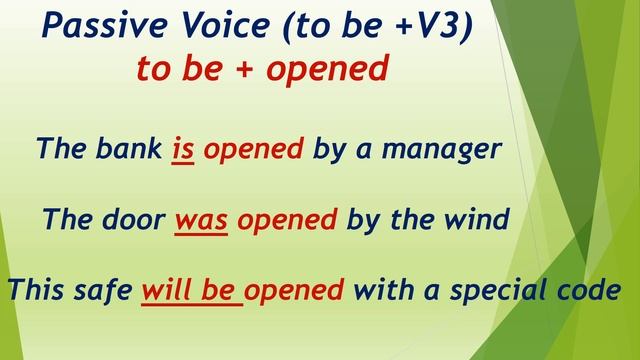 Passive Voice (to be +V3)
to be + opened

The bank is opened by a manager

The door was opened by the wind

This safe will be opened with a special code